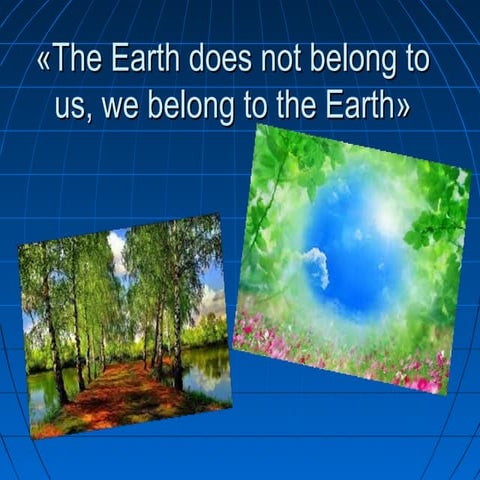 «The Earth does not belong to us, we belong to the Earth»